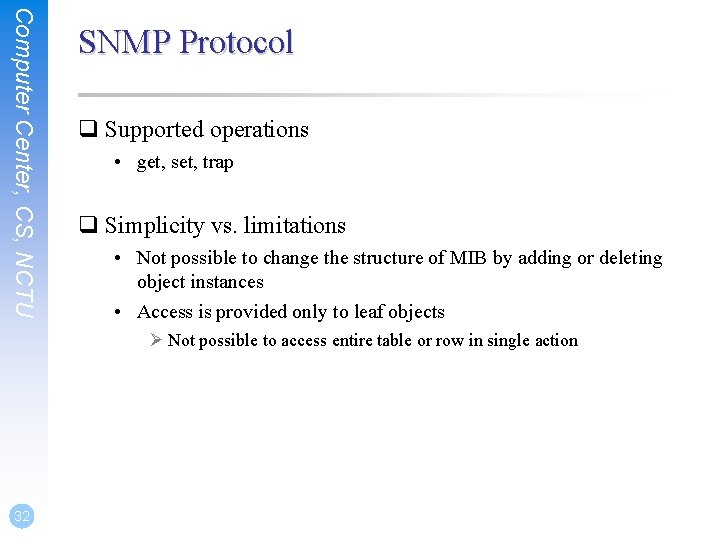 Computer Center, CS, NCTU

SNMP Protocol

❑ Supported operations
• get, set, trap

❑ Simplicity vs. limitations
• Not possible to change the structure of MIB by adding or deleting object instances
• Access is provided only to leaf objects
➢ Not possible to access entire table or row in single action

32